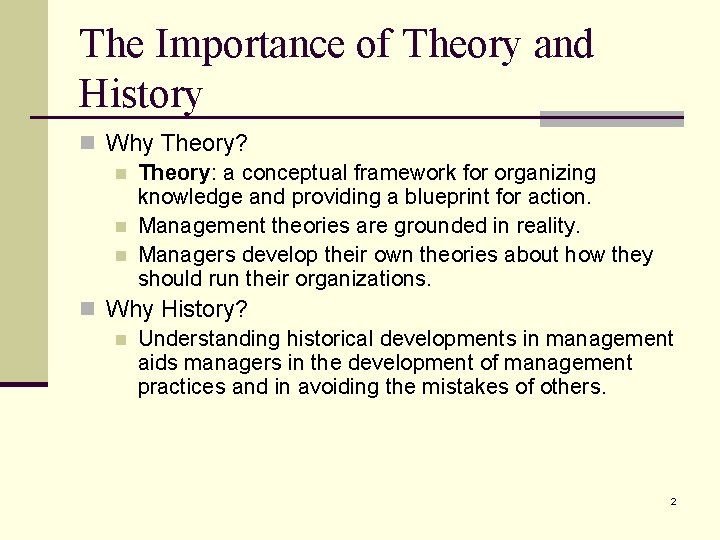 The Importance of Theory and History

Why Theory?

Theory: a conceptual framework for organizing knowledge and providing a blueprint for action.

Management theories are grounded in reality.

Managers develop their own theories about how they should run their organizations.

Why History?

Understanding historical developments in management aids managers in the development of management practices and in avoiding the mistakes of others.

2